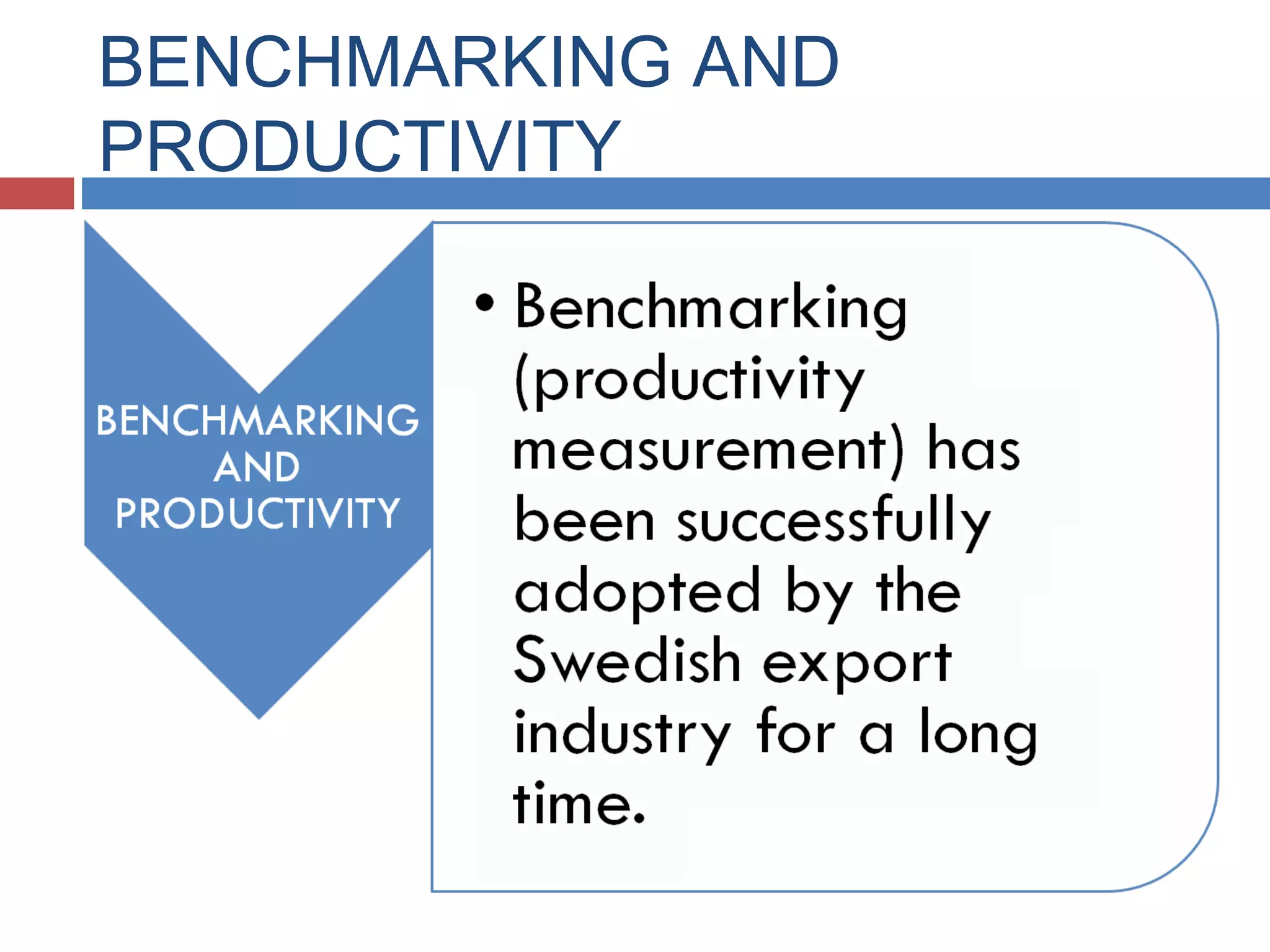 BENCHMARKING AND PRODUCTIVITY

BENCHMARKING AND PRODUCTIVITY

• Benchmarking (productivity measurement) has been successfully adopted by the Swedish export industry for a long time.